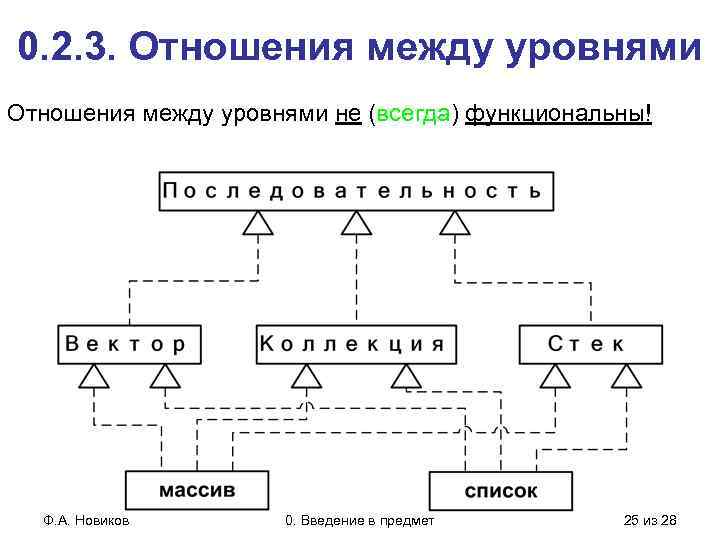 0.2.3. Отношения между уровнями

Отношения между уровнями не (всегда) функциональны!

Последовательность

Вектор

Коллекция

Стек

массив

список

Ф.А. Новиков

0. Введение в предмет

25 из 28